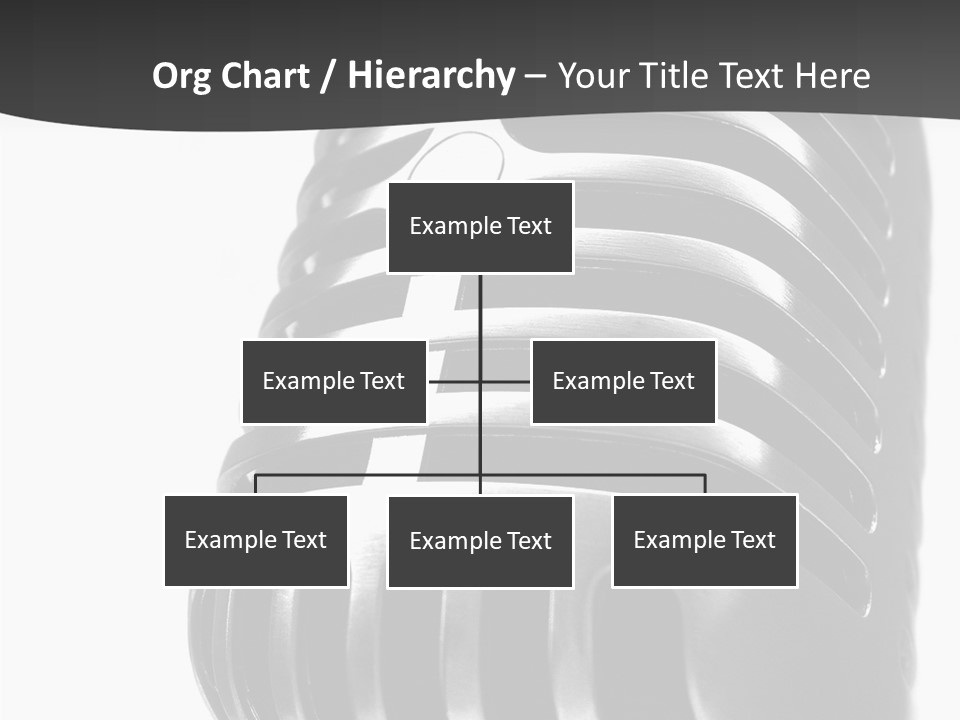 Org Chart / Hierarchy – Your Title Text Here

Example Text

Example Text

Example Text

Example Text

Example Text

Example Text